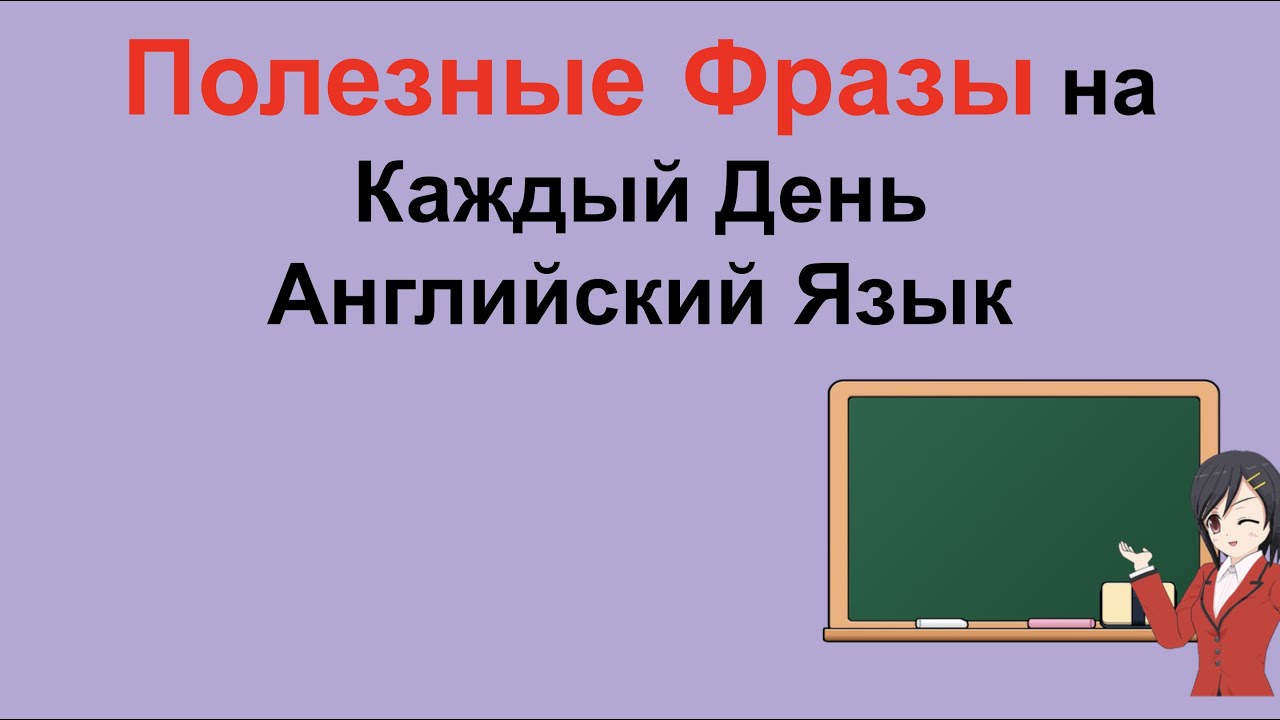 Полезные Фразы на Каждый День Английский Язык